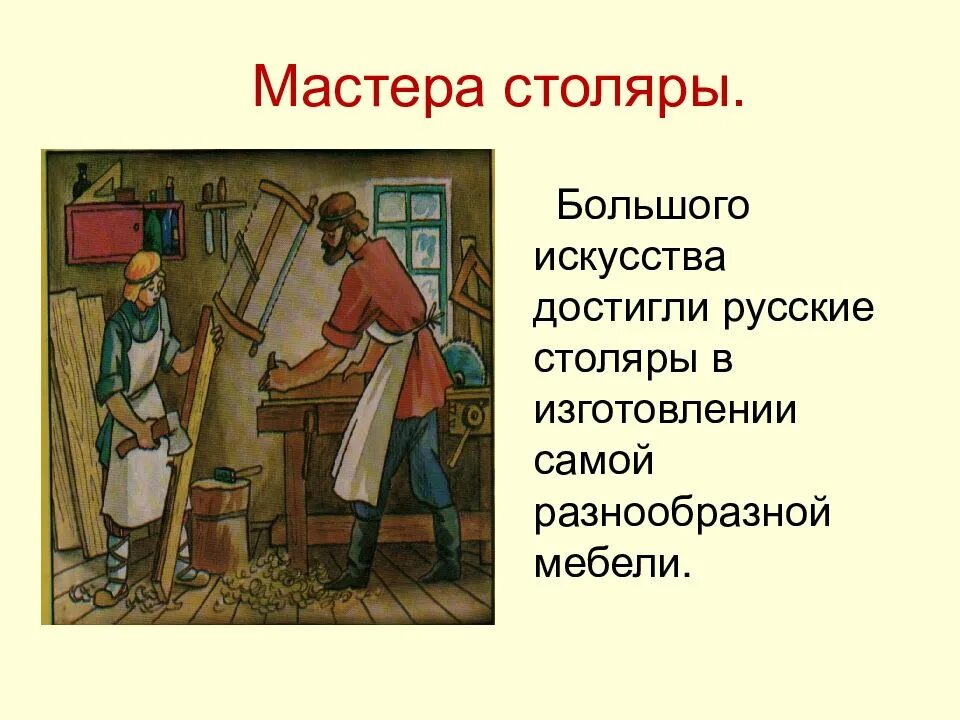 Мастера столяры.

Большого искусства достигли русские столяры в изготовлении самой разнообразной мебели.